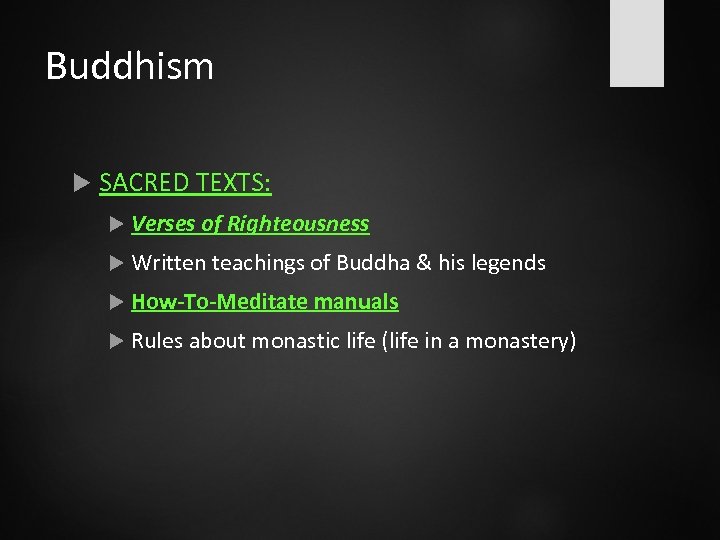 Buddhism

SACRED TEXTS:

Verses of Righteousness

Written teachings of Buddha & his legends

How-To-Meditate manuals

Rules about monastic life (life in a monastery)